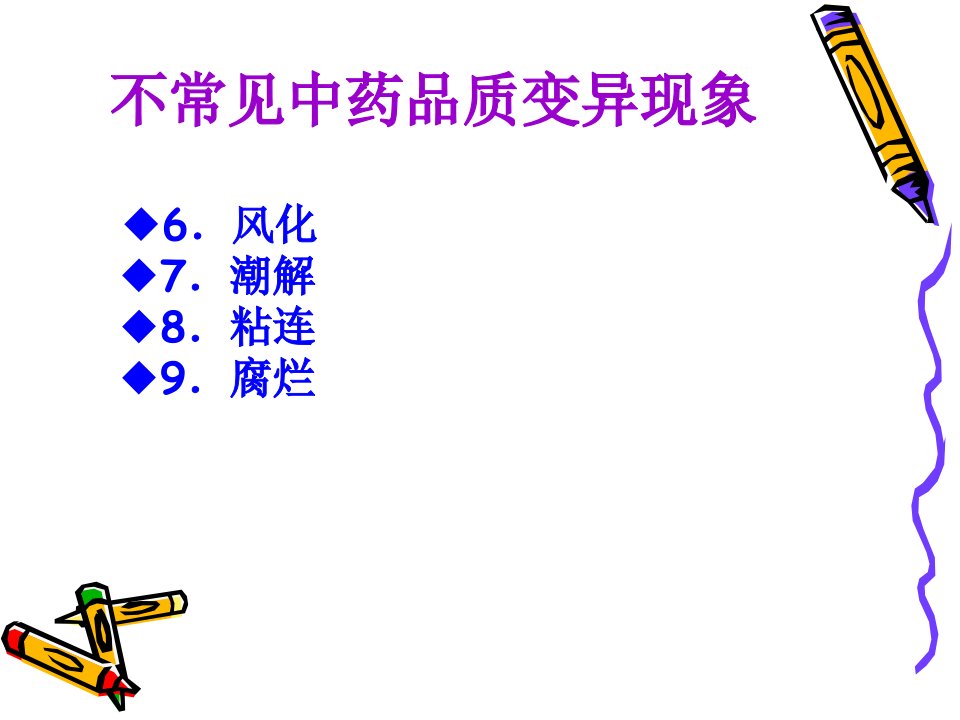 不常见中药品质变异现象

◆6. 风化
◆7. 潮解
◆8. 粘连
◆9. 腐烂